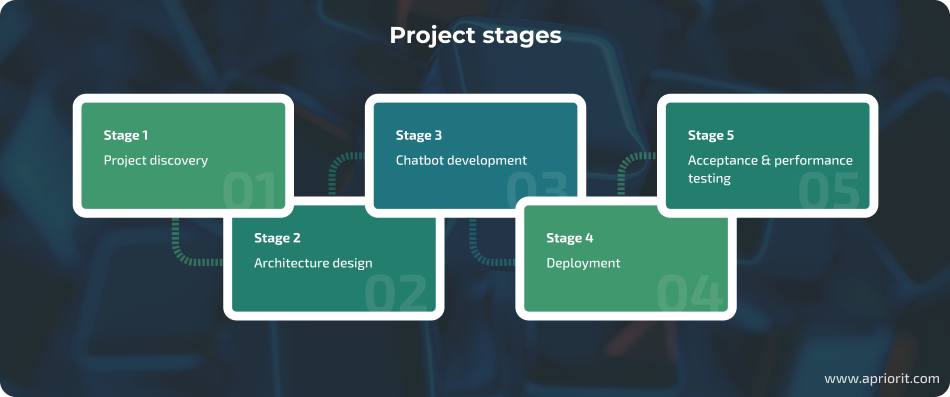 Project stages

Stage 1
Project discovery
01

Stage 2
Architecture design
02

Stage 3
Chatbot development
03

Stage 4
Deployment
04

Stage 5
Acceptance & performance testing
05

www.apriorit.com